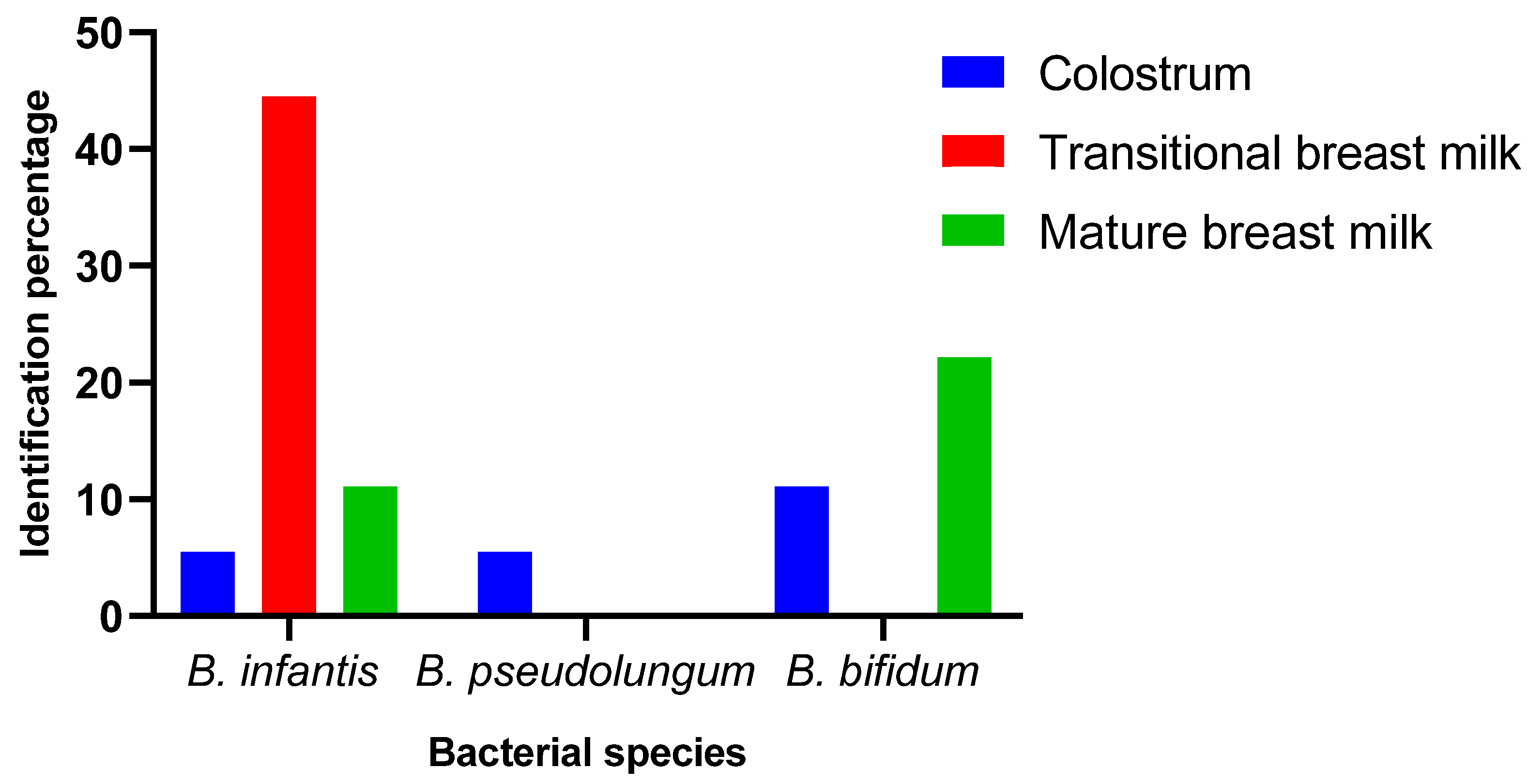 Identification percentage

50
40
30
20
10
0

B. infantis B. pseudolungum B. bifidum

Bacterial species

Colostrum
Transitional breast milk
Mature breast milk